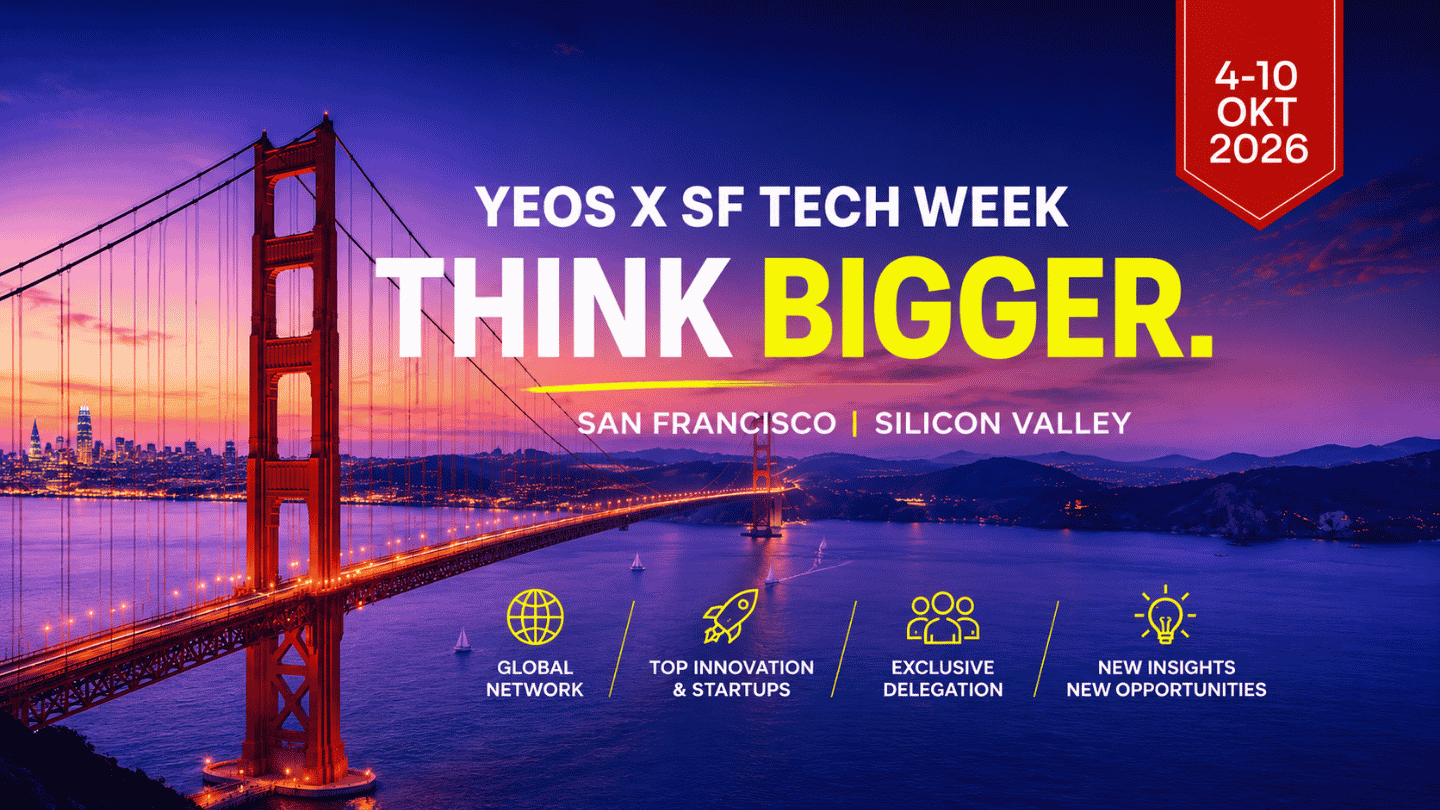 4-10
OKT
2026

YEOS X SF TECH WEEK

THINK BIGGER.

SAN FRANCISCO | SILICON VALLEY

GLOBAL NETWORK

TOP INNOVATION & STARTUPS

EXCLUSIVE DELEGATION

NEW INSIGHTS NEW OPPORTUNITIES